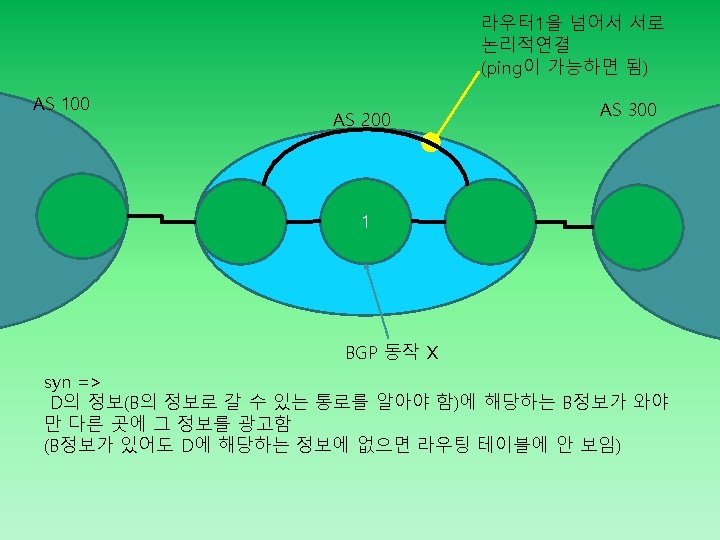 라우터1을 넘어서 서로 논리적연결
(ping이 가능하면 됨)

AS 100

AS 200

AS 300

1

BGP 동작 X

syn =>
D의 정보(B의 정보로 갈 수 있는 통로를 알아야 함)에 해당하는 B정보가 와야만 다른 곳에 그 정보를 광고함
(B정보가 있어도 D에 해당하는 정보에 없으면 라우팅 테이블에 안 보임)